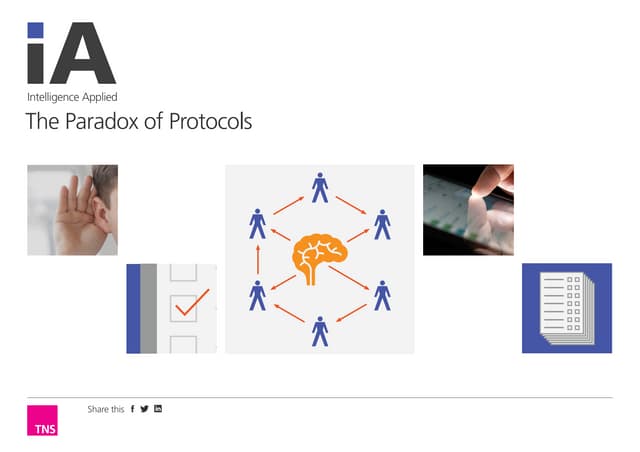 iA
Intelligence Applied

The Paradox of Protocols

Share this

TNS